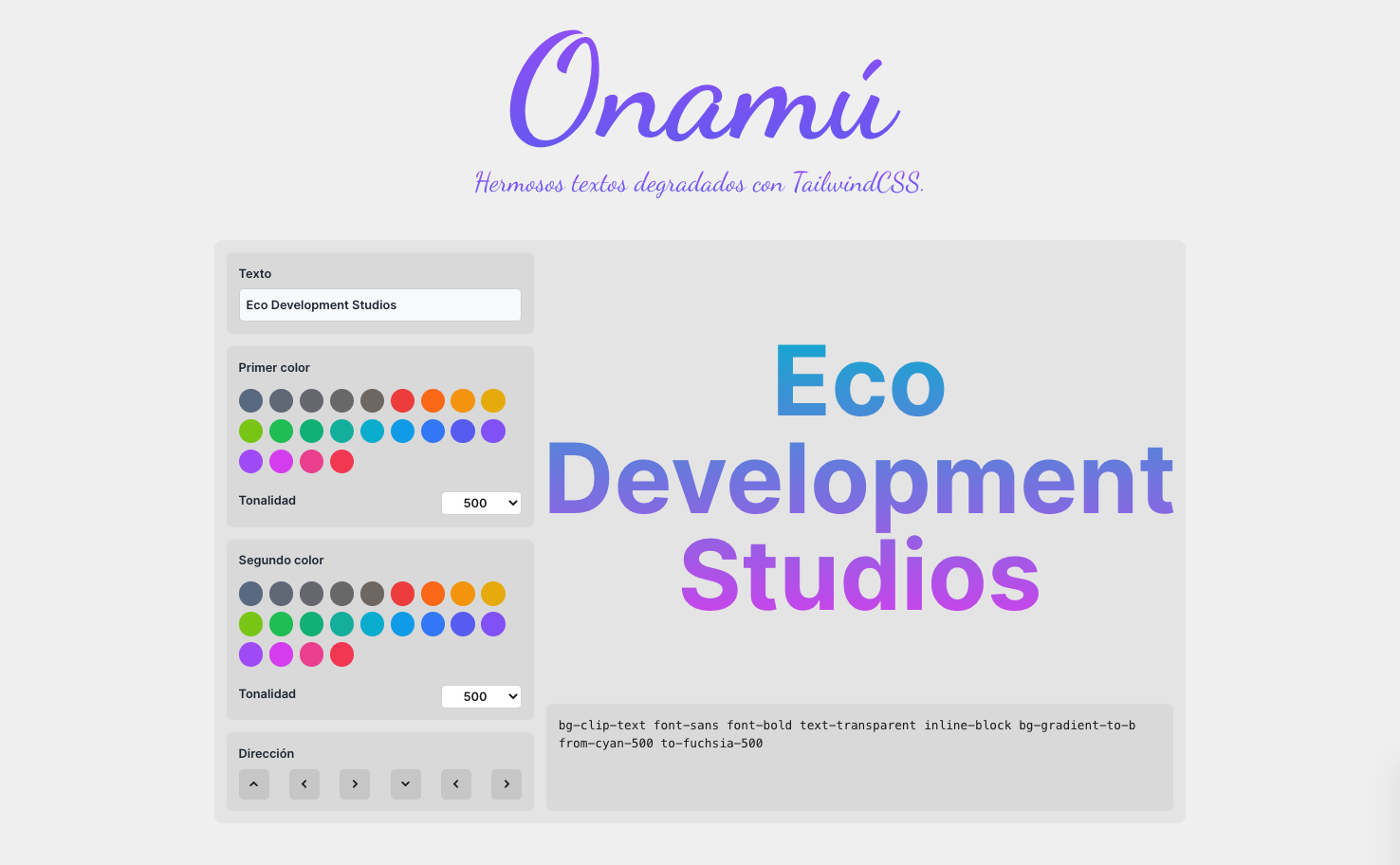 Onamú

Hermosos textos degradados con TailwindCSS.

Texto

Eco Development Studios

Primer color

Tonalidad 500

Segundo color

Tonalidad 500

Dirección

Eco Development Studios

bg-clip-text font-sans font-bold text-transparent inline-block bg-gradient-to-b from-cyan-500 to-fuchsia-500